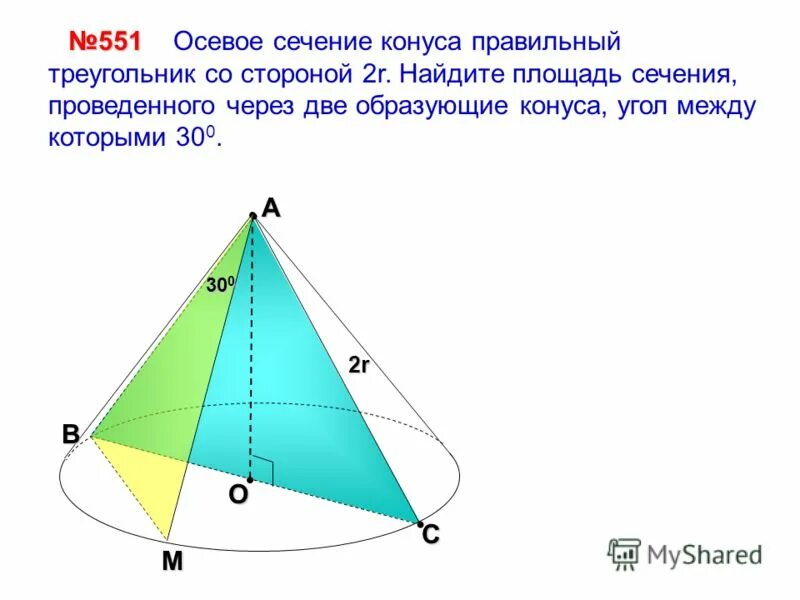 №551 Осевое сечение конуса правильный треугольник со стороной 2r. Найдите площадь сечения, проведенного через две образующие конуса, угол между которыми $30^0$.

A

$30^0$

2r

B

O

C

M

MyShared